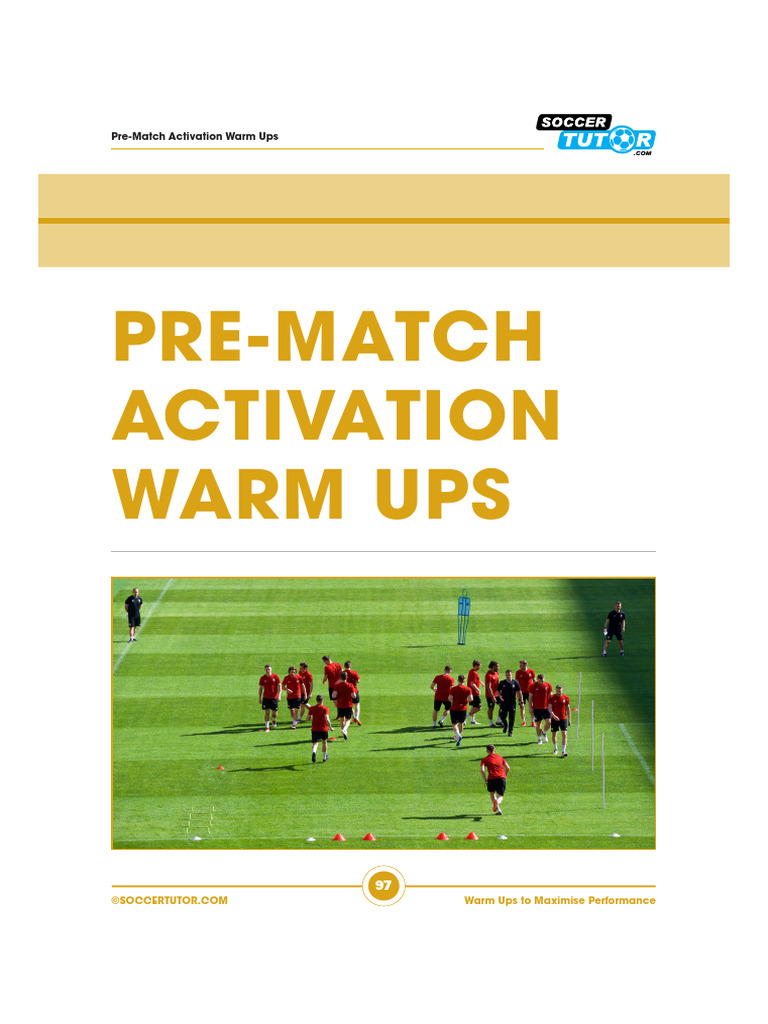 Pre-Match Activation Warm Ups

SOCCER TUTOR .COM

PRE-MATCH ACTIVATION WARM UPS

©SOCCERTUTOR.COM

97

Warm Ups to Maximise Performance